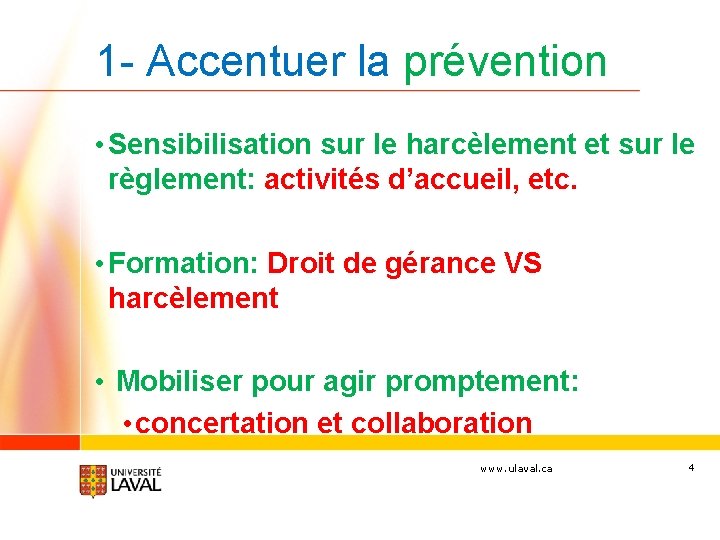 1- Accentuer la prévention

• Sensibilisation sur le harcèlement et sur le règlement: activités d’accueil, etc.

• Formation: Droit de gérance VS harcèlement

• Mobiliser pour agir promptement:

• concertation et collaboration

UNIVERSITÉ LAVAL

www.ulaval.ca

4